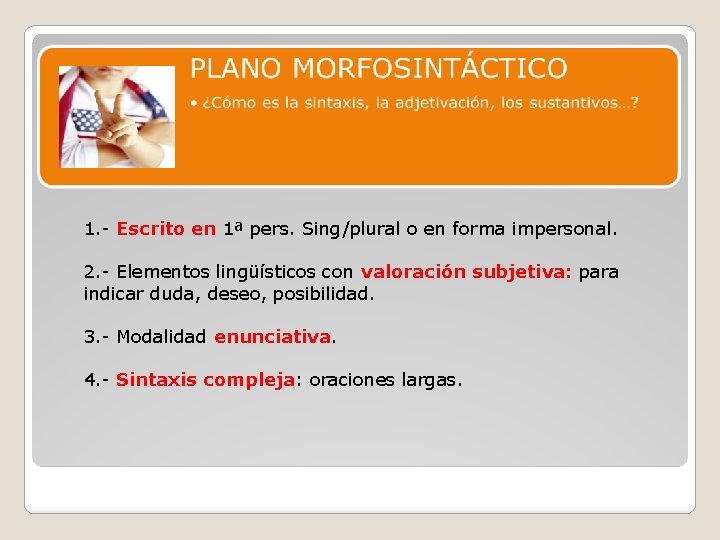 PLANO MORFOSINTÁCTICO

• ¿Cómo es la sintaxis, la adjetivación, los sustantivos…?

1.- Escrito en 1ª pers. Sing/plural o en forma impersonal.

2.- Elementos lingüísticos con valoración subjetiva: para indicar duda, deseo, posibilidad.

3.- Modalidad enunciativa.

4.- Sintaxis compleja: oraciones largas.